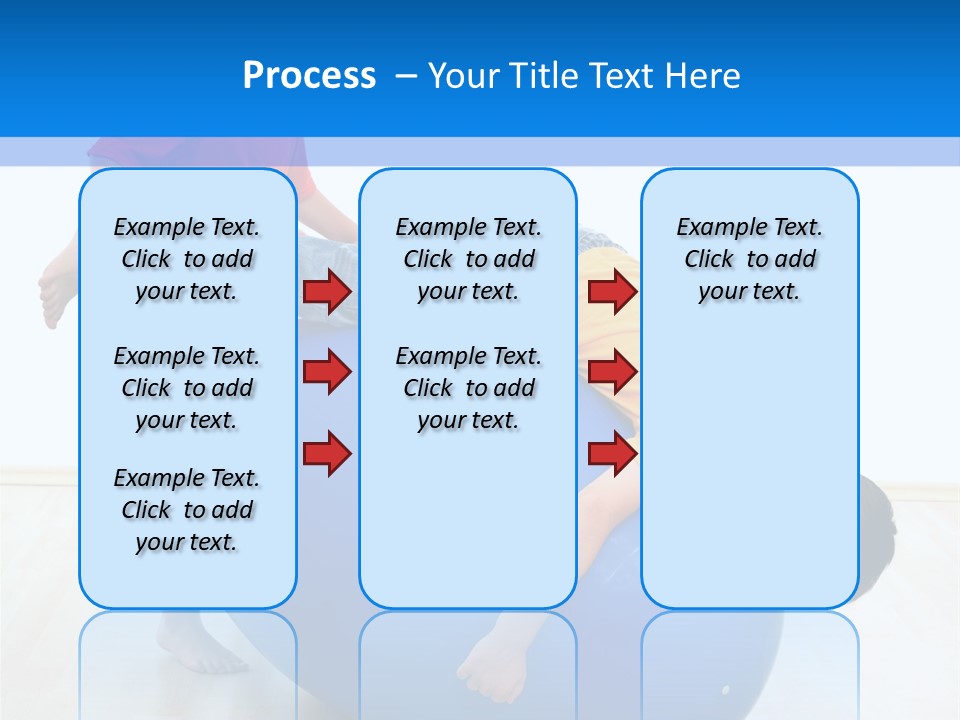 Process – Your Title Text Here

Example Text. Click to add your text.

Example Text. Click to add your text.

Example Text. Click to add your text.

Example Text. Click to add your text.

Example Text. Click to add your text.

Example Text. Click to add your text.